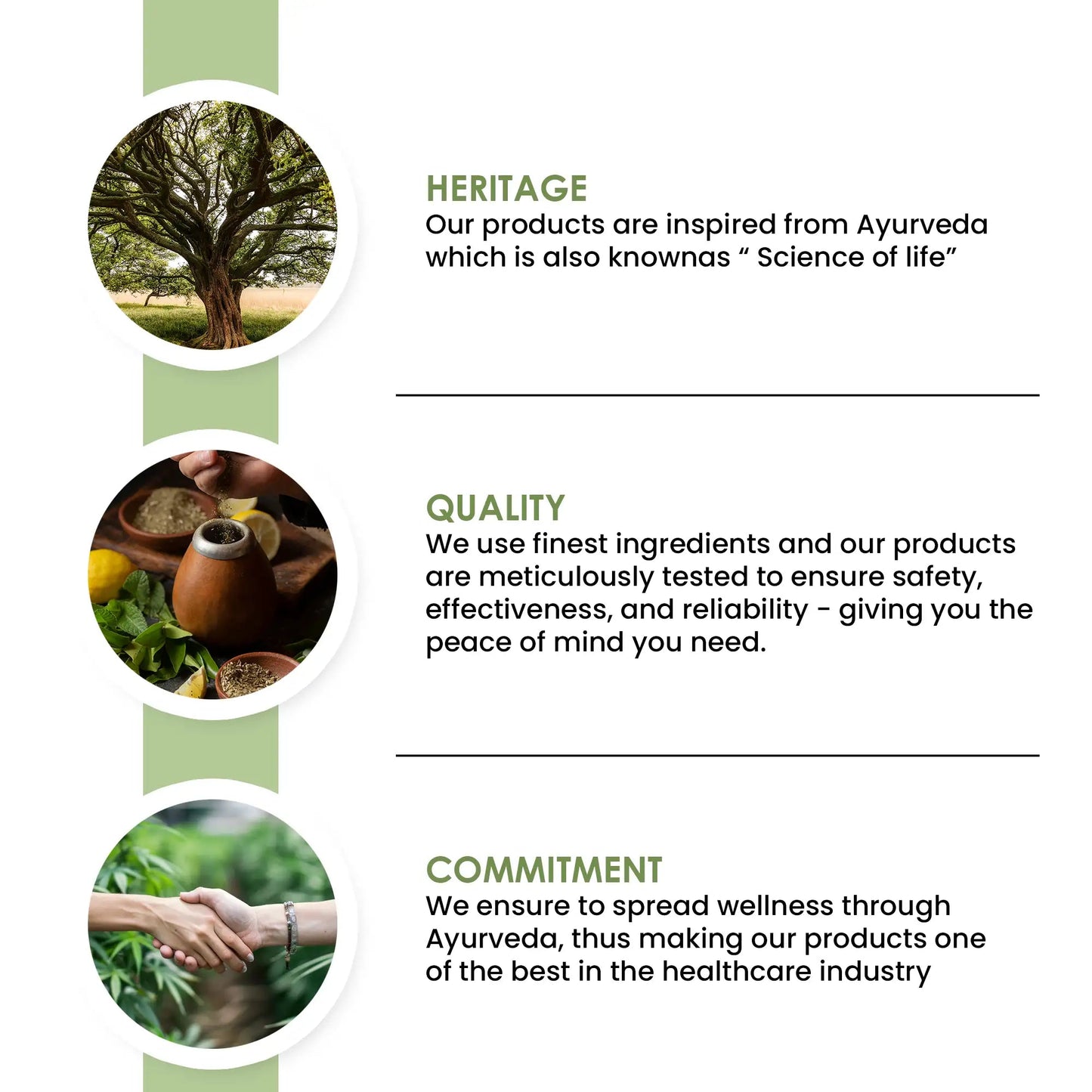 HERITAGE
Our products are inspired from Ayurveda which is also knownas “ Science of life”

QUALITY
We use finest ingredients and our products are meticulously tested to ensure safety, effectiveness, and reliability - giving you the peace of mind you need.

COMMITMENT
We ensure to spread wellness through Ayurveda, thus making our products one of the best in the healthcare industry